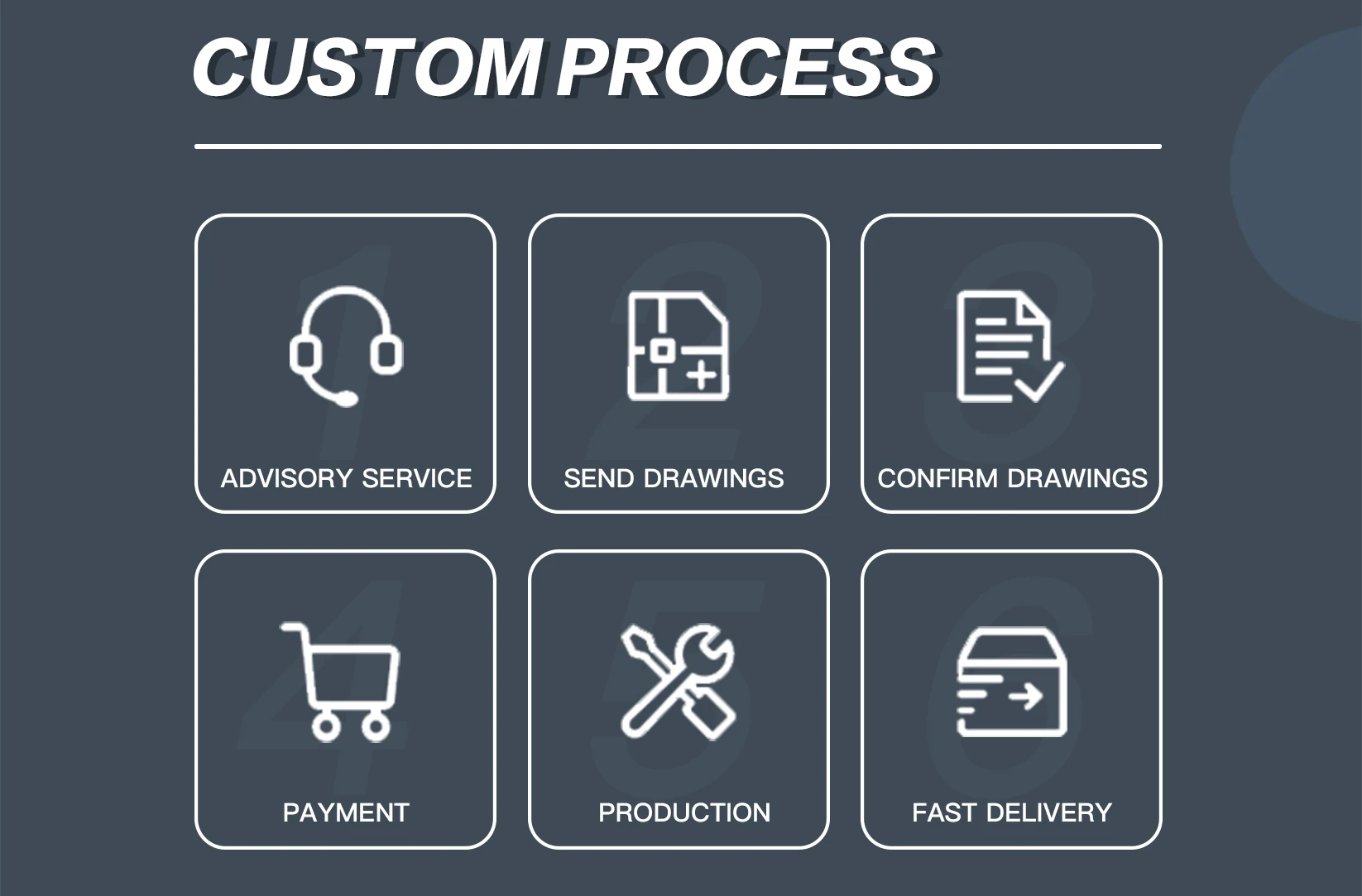 CUSTOM PROCESS

1
ADVISORY SERVICE

2
SEND DRAWINGS

3
CONFIRM DRAWINGS

4
PAYMENT

5
PRODUCTION

6
FAST DELIVERY